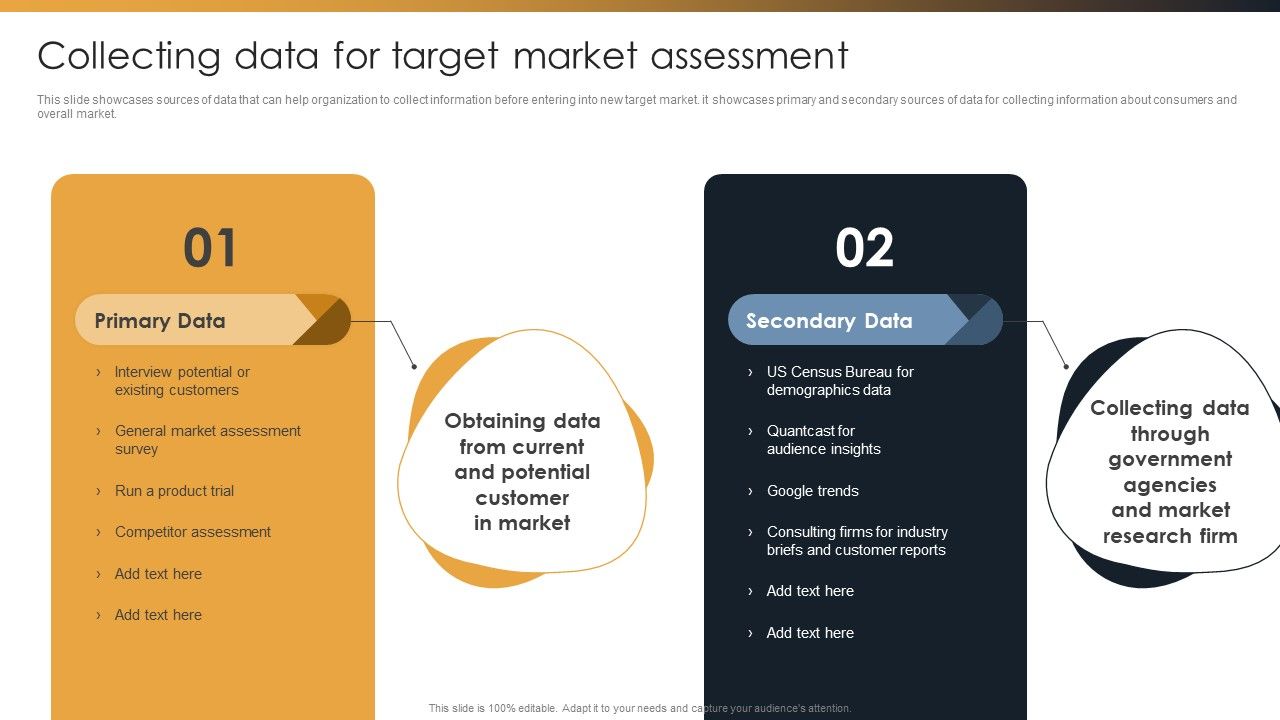 Collecting data for target market assessment

This slide showcases sources of data that can help organization to collect information before entering into new target market. it showcases primary and secondary sources of data for collecting information about consumers and overall market.

01

Primary Data

› Interview potential or existing customers

› General market assessment survey

› Run a product trial

› Competitor assessment

› Add text here

› Add text here

Obtaining data from current and potential customer in market

02

Secondary Data

› US Census Bureau for demographics data

› Quantcast for audience insights

› Google trends

› Consulting firms for industry briefs and customer reports

› Add text here

› Add text here

Collecting data through government agencies and market research firm

This slide is 100% editable. Adapt it to your needs and capture your audience's attention.